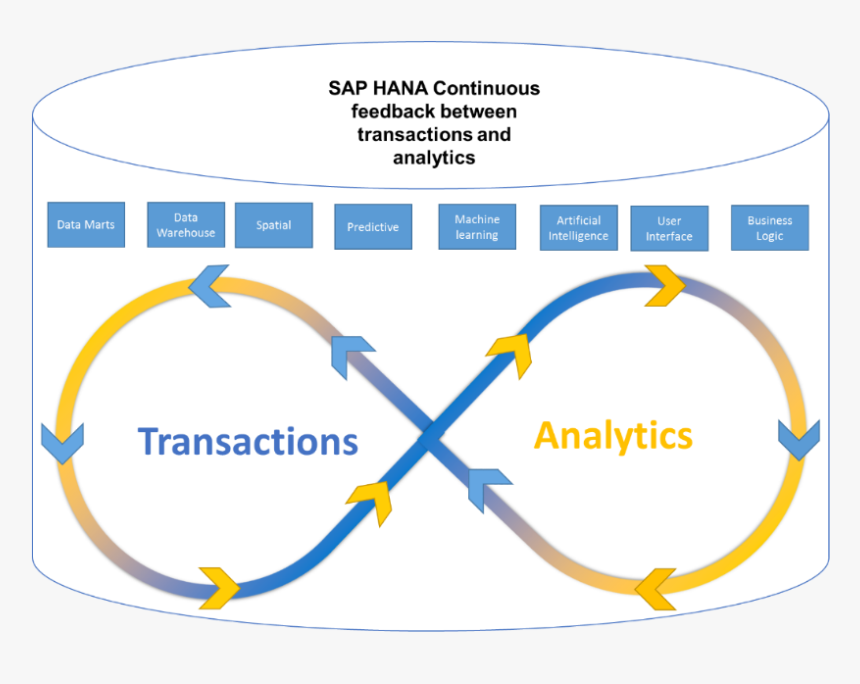 SAP HANA Continuous feedback between transactions and analytics

Data Marts

Data Warehouse

Spatial

Predictive

Machine learning

Artificial Intelligence

User Interface

Business Logic

Transactions

Analytics